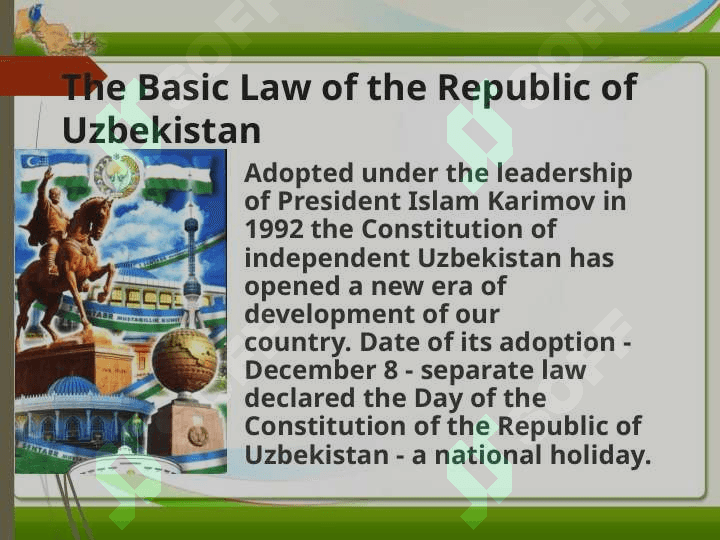 The Basic Law of the Republic of Uzbekistan

Adopted under the leadership of President Islam Karimov in 1992 the Constitution of independent Uzbekistan has opened a new era of development of our country. Date of its adoption - December 8 - separate law declared the Day of the Constitution of the Republic of Uzbekistan - a national holiday.